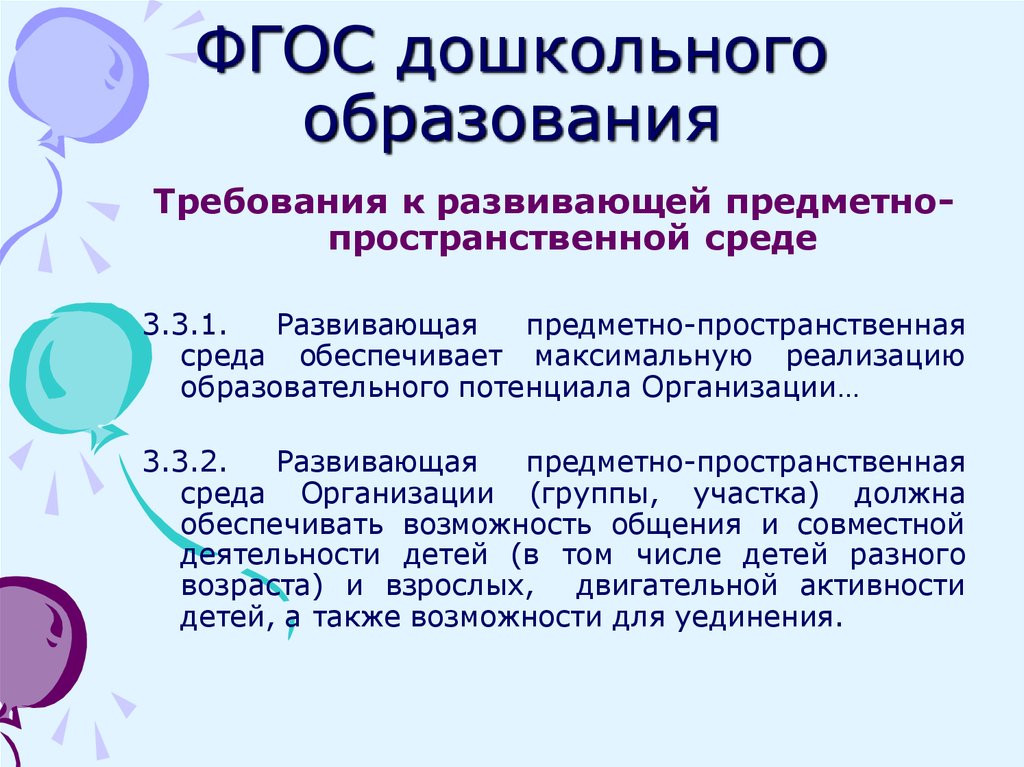 ФГОС дошкольного образования

Требования к развивающей предметно-пространственной среде

3.3.1. Развивающая предметно-пространственная среда обеспечивает максимальную реализацию образовательного потенциала Организации…

3.3.2. Развивающая предметно-пространственная среда Организации (группы, участка) должна обеспечивать возможность общения и совместной деятельности детей (в том числе детей разного возраста) и взрослых, двигательной активности детей, а также возможности для уединения.